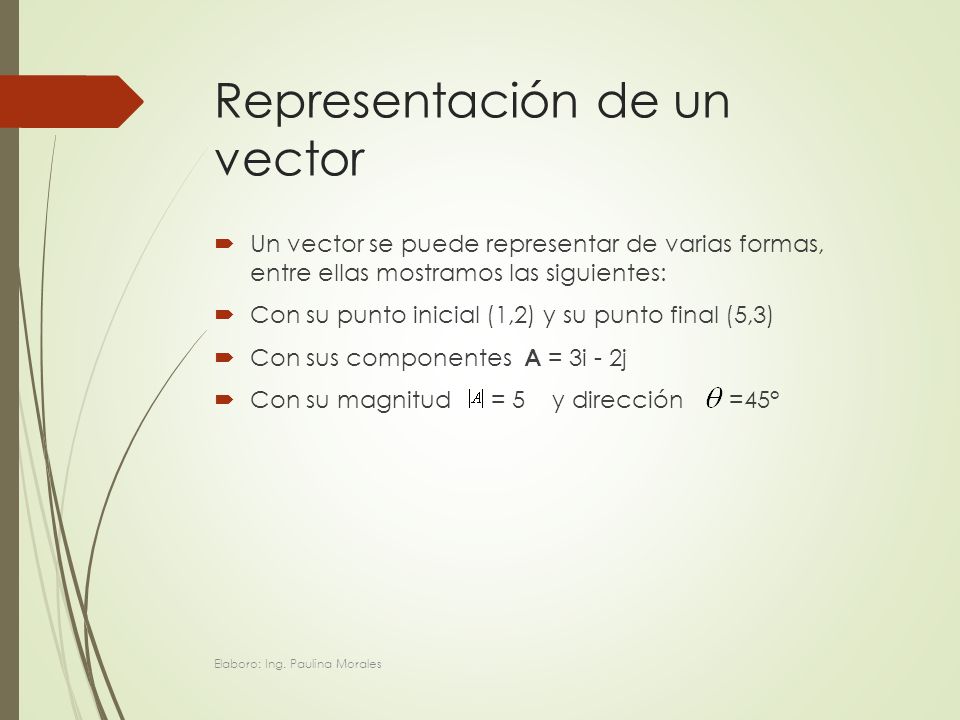 Representación de un vector

Un vector se puede representar de varias formas, entre ellas mostramos las siguientes:

Con su punto inicial (1,2) y su punto final (5,3)

Con sus componentes **A** = 3i - 2j

Con su magnitud $|A|$ = 5 y dirección $\theta$ =45°

Elaboro: Ing. Paulina Morales